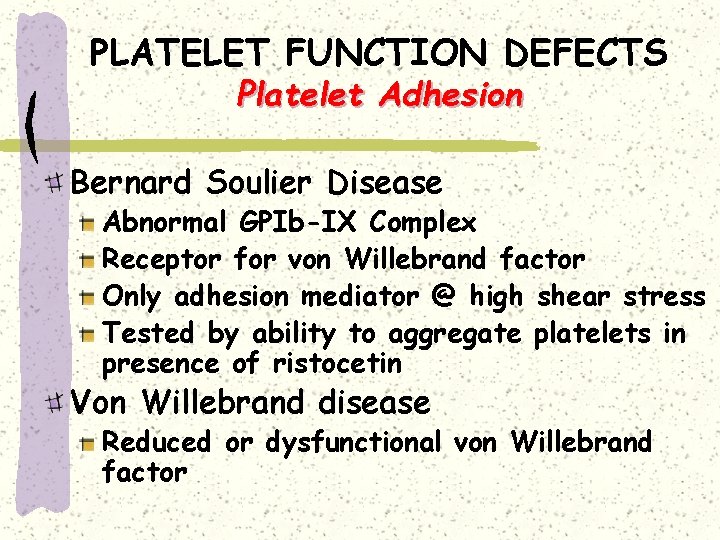 PLATELET FUNCTION DEFECTS
Platelet Adhesion

Bernard Soulier Disease
Abnormal GPIb-IX Complex
Receptor for von Willebrand factor
Only adhesion mediator @ high shear stress
Tested by ability to aggregate platelets in presence of ristocetin

Von Willebrand disease
Reduced or dysfunctional von Willebrand factor